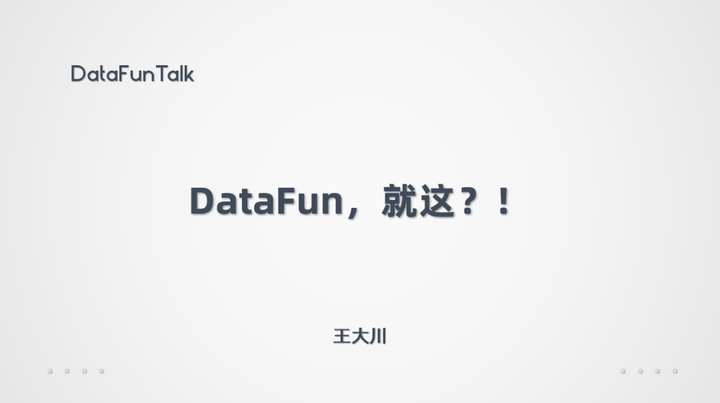 DataFunTalk

DataFun，就这？！

王大川